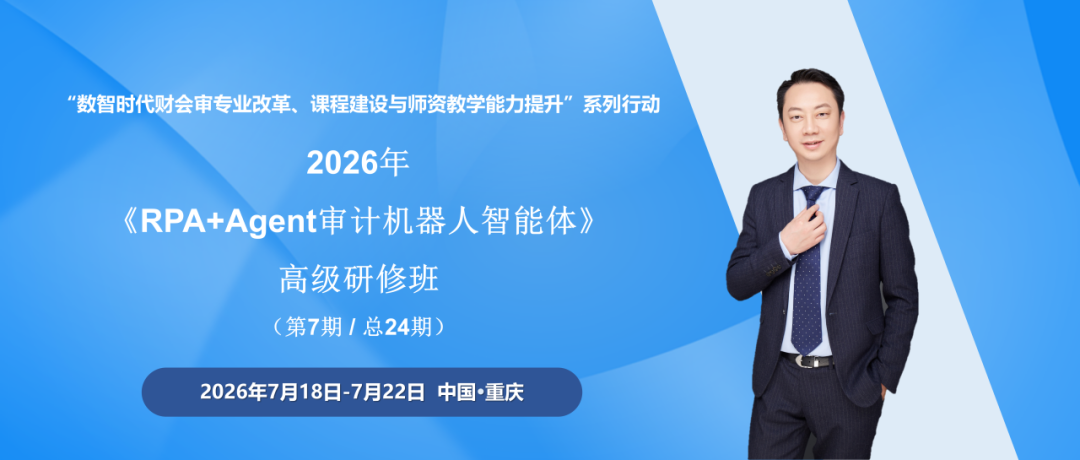 “数智时代财会审专业改革、课程建设与师资教学能力提升”系列行动

2026年

《RPA+Agent审计机器人智能体》

高级研修班

（第7期 / 总24期）

2026年7月18日-7月22日 中国•重庆